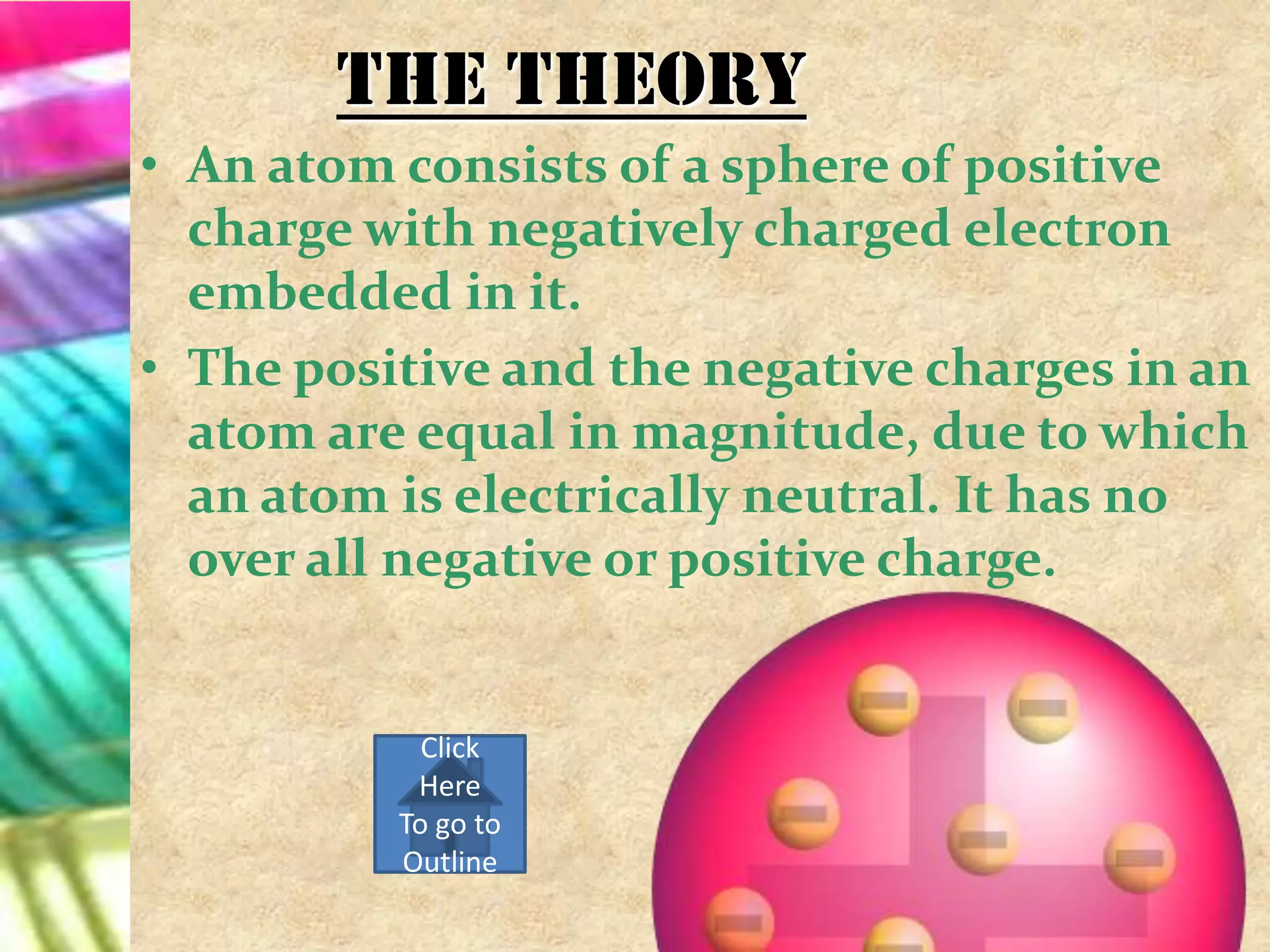 THE THEORY

• An atom consists of a sphere of positive charge with negatively charged electron embedded in it.

• The positive and the negative charges in an atom are equal in magnitude, due to which an atom is electrically neutral. It has no over all negative or positive charge.

Click Here To go to Outline